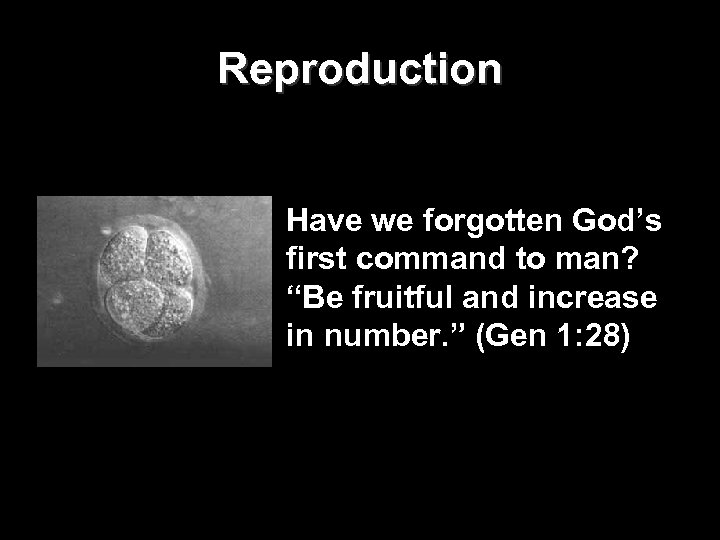 Reproduction

Have we forgotten God’s first command to man? “Be fruitful and increase in number.” (Gen 1:28)